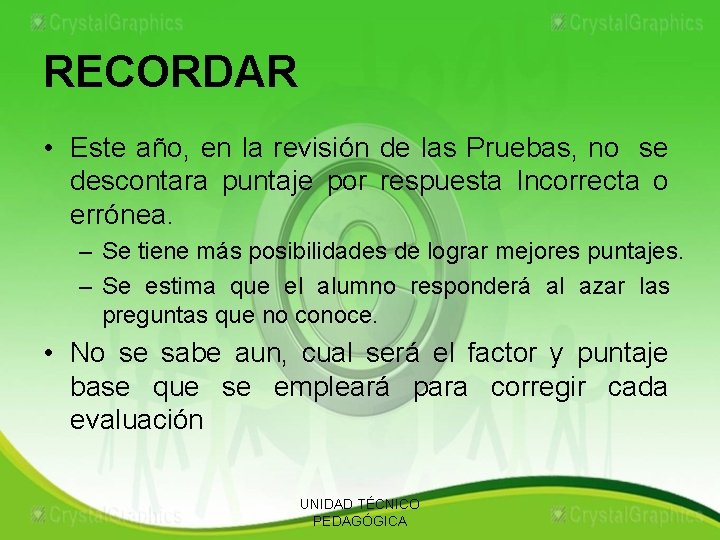 CrystalGraphics CrystalGraphics

RECORDAR

• Este año, en la revisión de las Pruebas, no se descontara puntaje por respuesta Incorrecta o errónea.

– Se tiene más posibilidades de lograr mejores puntajes.

– Se estima que el alumno responderá al azar las preguntas que no conoce.

• No se sabe aun, cual será el factor y puntaje base que se empleará para corregir cada evaluación

CrystalGraphics UNIDAD TÉCNICO PEDAGÓGICA CrystalGraphics